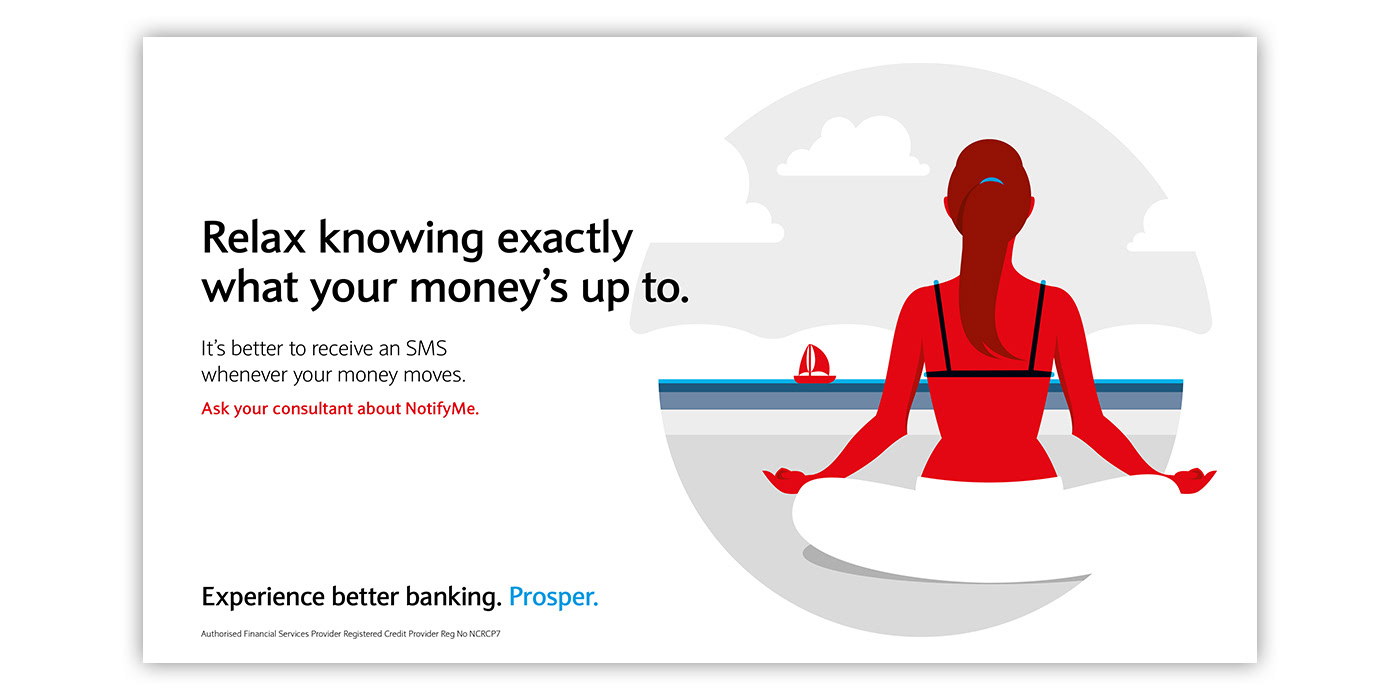 Relax knowing exactly what your money's up to.

It's better to receive an SMS whenever your money moves.

Ask your consultant about NotifyMe.

Experience better banking. Prosper.

Authorised Financial Services Provider Registered Credit Provider Reg No NCRCP7